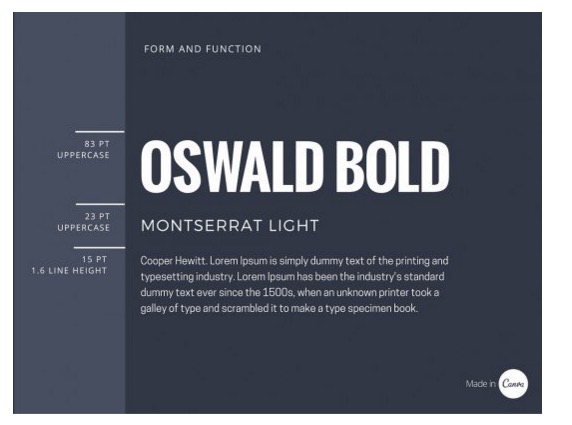 FORM AND FUNCTION

83 PT
UPPERCASE

OSWALD BOLD

23 PT
UPPERCASE

MONTSERRAT LIGHT

15 PT
1.6 LINE HEIGHT

Cooper Hewitt. Lorem Ipsum is simply dummy text of the printing and typesetting industry. Lorem Ipsum has been the industry's standard dummy text ever since the 1500s, when an unknown printer took a galley of type and scrambled it to make a type specimen book.

Made in Canva